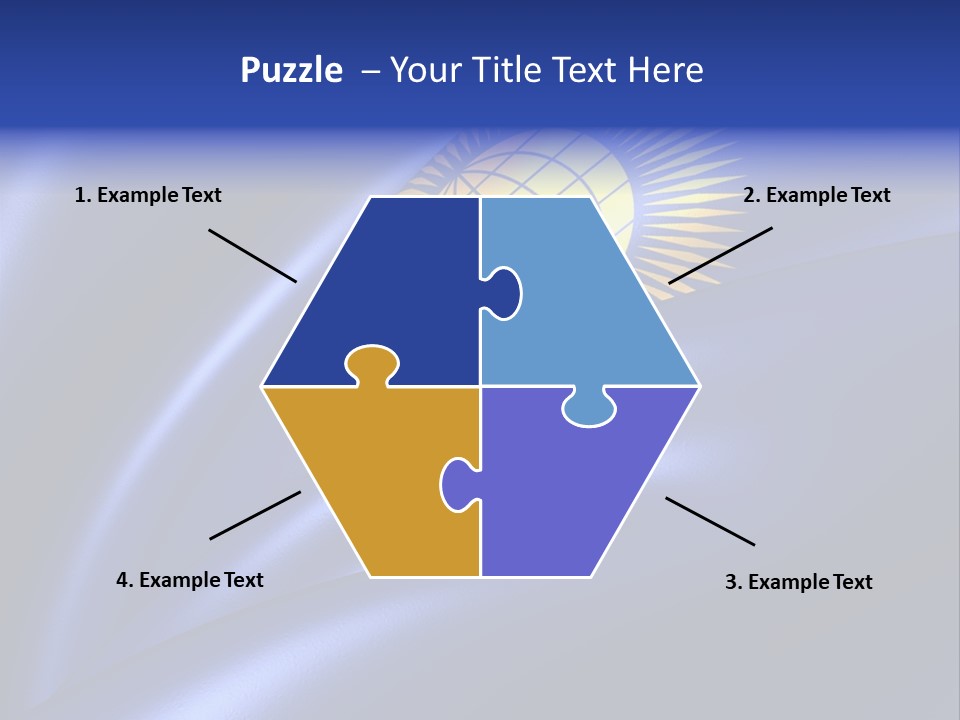 Puzzle – Your Title Text Here

1. Example Text

2. Example Text

4. Example Text

3. Example Text